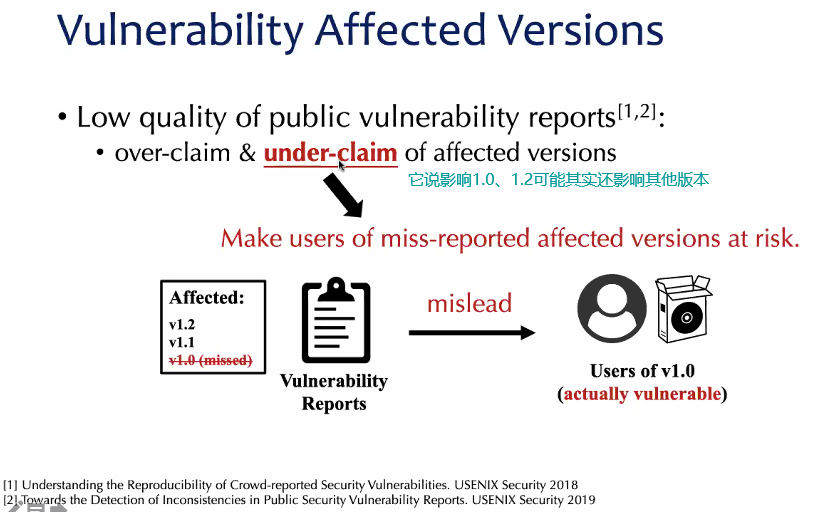 Vulnerability Affected Versions

• Low quality of public vulnerability reports$^{[1,2]}$:

• over-claim & under-claim of affected versions

它说影响1.0、1.2可能其实还影响其他版本

Make users of miss-reported affected versions at risk.

Affected:
v1.2
v1.1
v1.0 (missed)

Vulnerability Reports

mislead

Users of v1.0
(actually vulnerable)

[1] Understanding the Reproducibility of Crowd-reported Security Vulnerabilities. USENIX Security 2018
[2] Towards the Detection of Inconsistencies in Public Security Vulnerability Reports. USENIX Security 2019